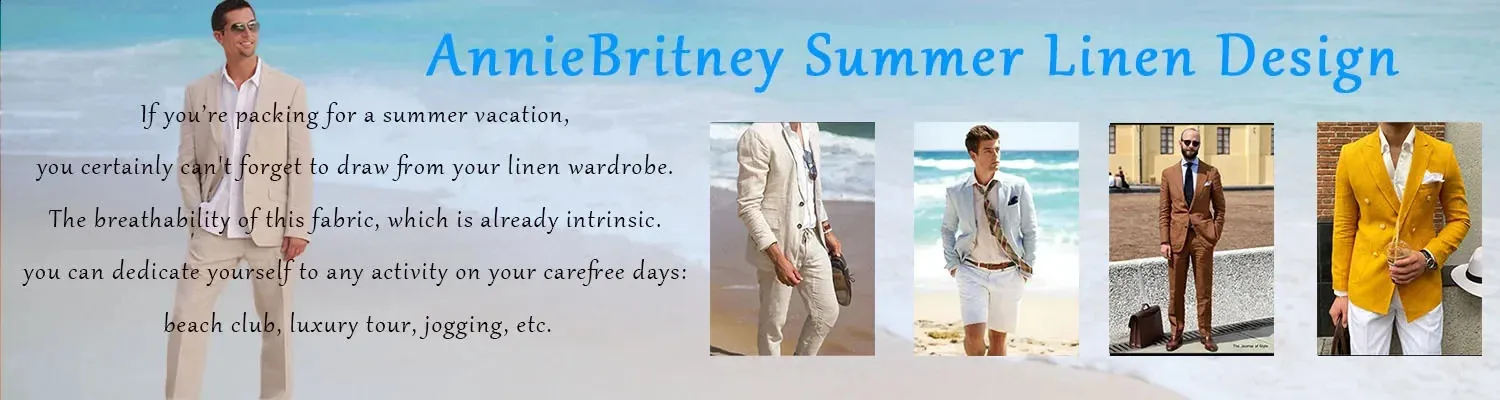 AnnieBritney Summer Linen Design

If you're packing for a summer vacation, you certainly can't forget to draw from your linen wardrobe. The breathability of this fabric, which is already intrinsic. you can dedicate yourself to any activity on your carefree days: beach club, luxury tour, jogging, etc.

The Journal of Style